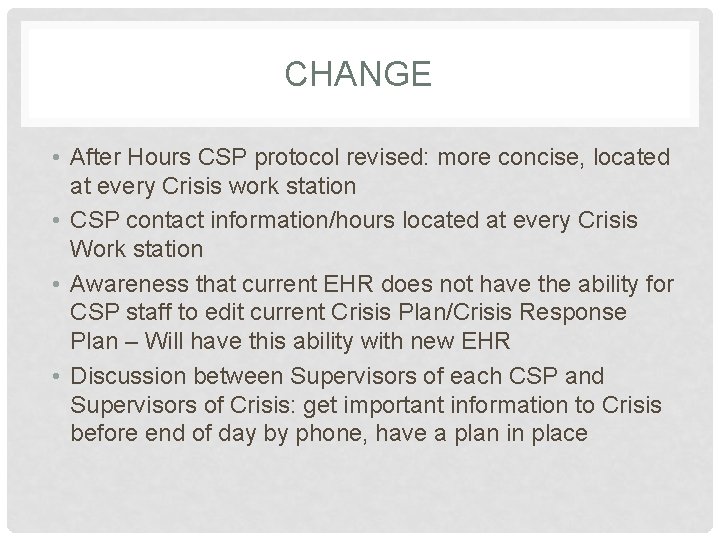 CHANGE

• After Hours CSP protocol revised: more concise, located at every Crisis work station
• CSP contact information/hours located at every Crisis Work station
• Awareness that current EHR does not have the ability for CSP staff to edit current Crisis Plan/Crisis Response Plan – Will have this ability with new EHR
• Discussion between Supervisors of each CSP and Supervisors of Crisis: get important information to Crisis before end of day by phone, have a plan in place